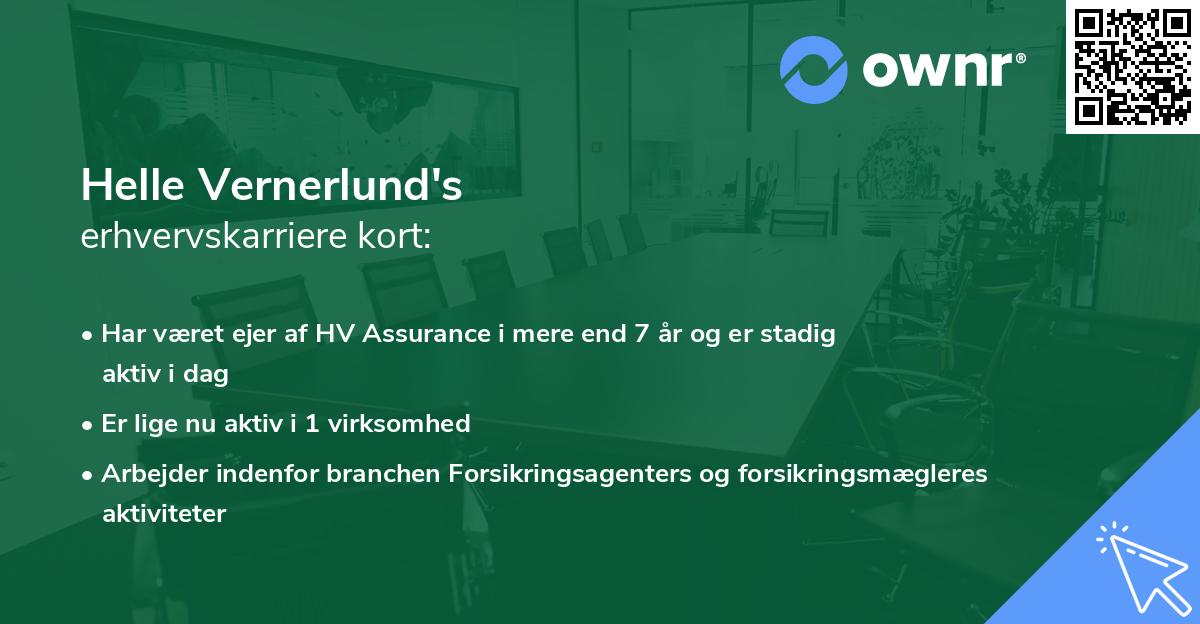 ownr®

Helle Vernerlund's
erhvervskarriere kort:

• Har været ejer af HV Assurance i mere end 7 år og er stadig aktiv i dag

• Er lige nu aktiv i 1 virksomhed

• Arbejder indenfor branchen Forsikringsagenters og forsikringsmægleres aktiviteter